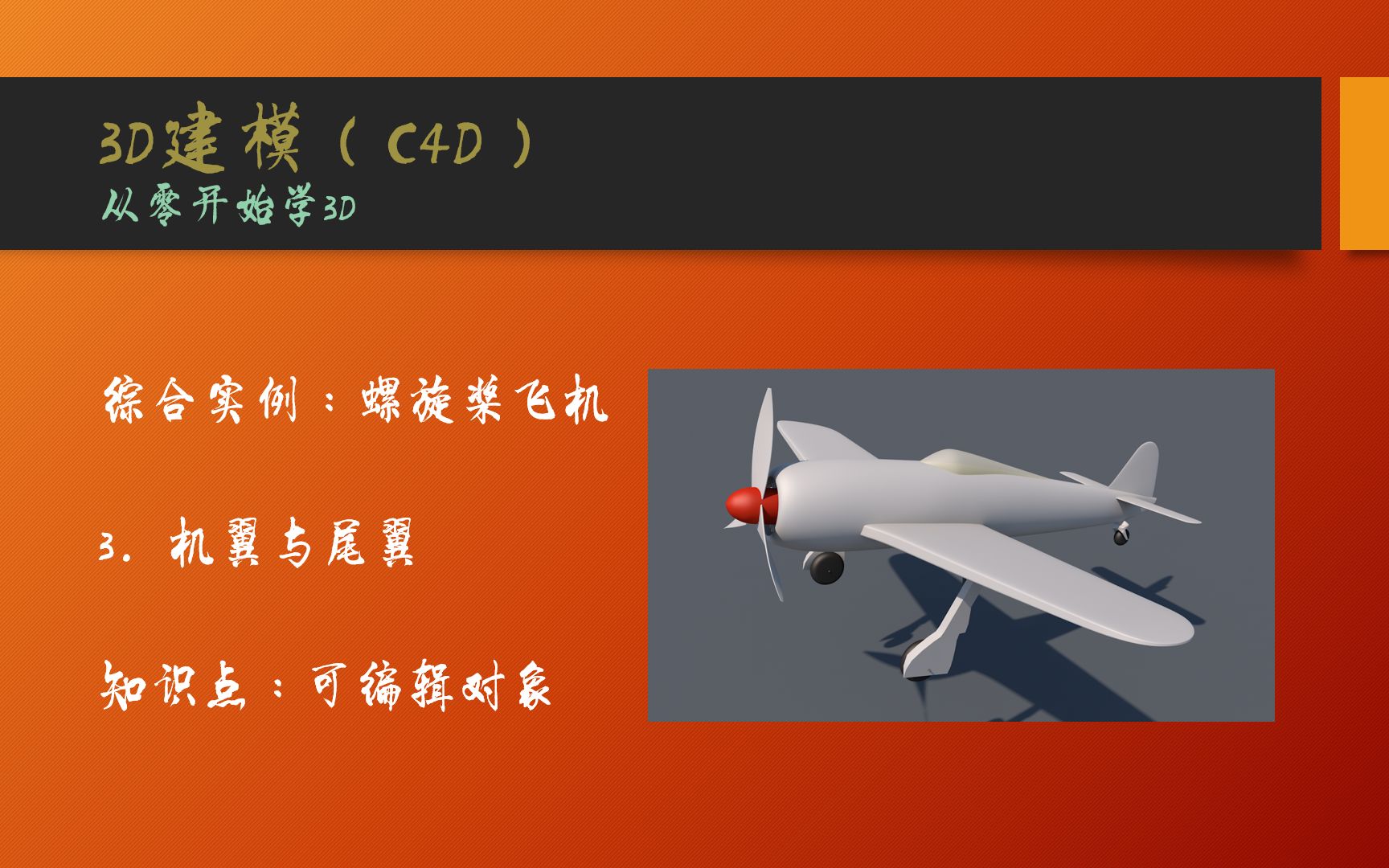 3D建模（C4D）
从零开始学3D

综合实例：螺旋桨飞机

3. 机翼与尾翼

知识点：可编辑对象